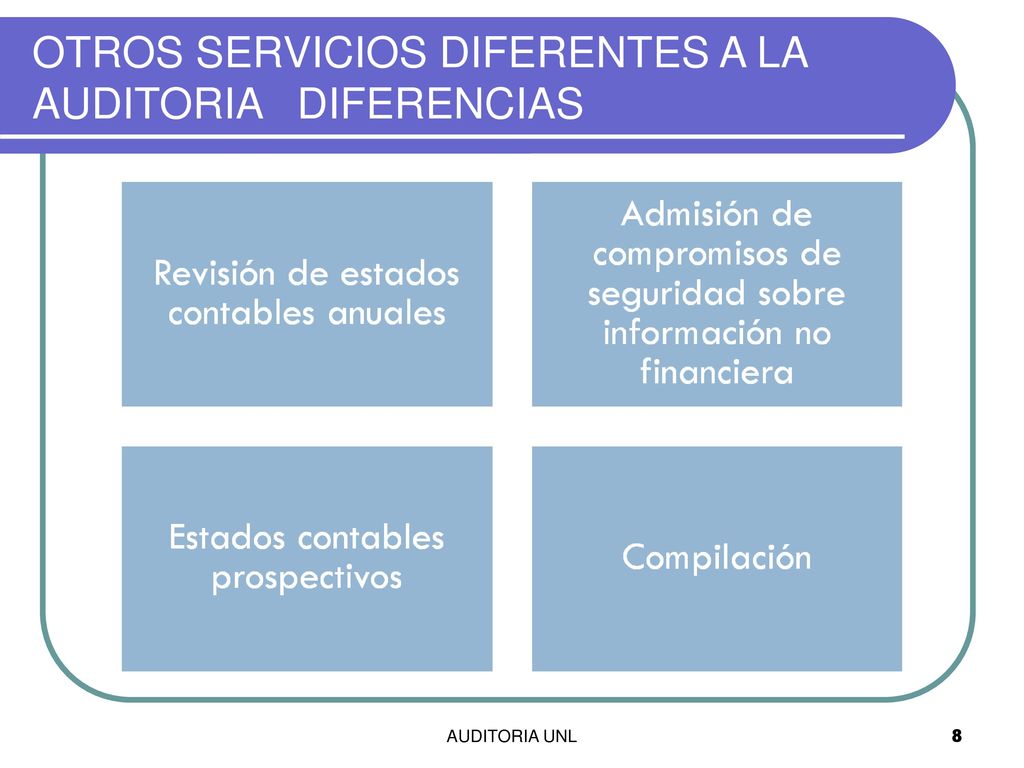 OTROS SERVICIOS DIFERENTES A LA AUDITORIA DIFERENCIAS

Revisión de estados contables anuales

Admisión de compromisos de seguridad sobre información no financiera

Estados contables prospectivos

Compilación

AUDITORIA UNL

8